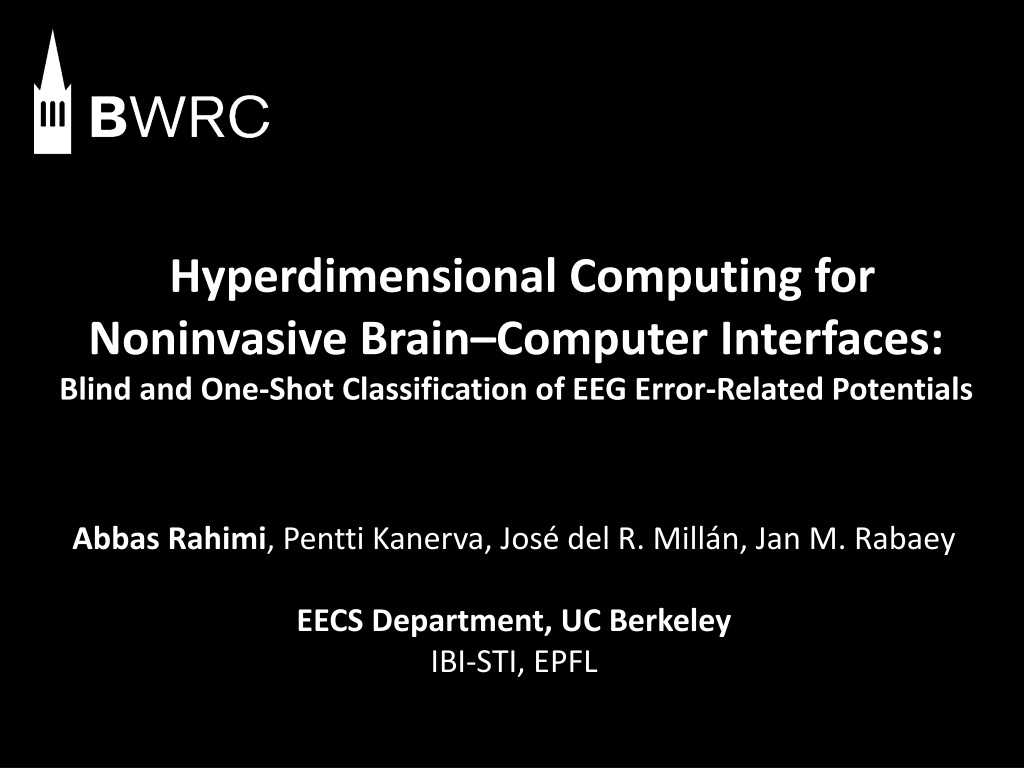 BWRC

Hyperdimensional Computing for Noninvasive Brain–Computer Interfaces:
Blind and One-Shot Classification of EEG Error-Related Potentials

Abbas Rahimi, Pentti Kanerva, José del R. Millán, Jan M. Rabaey

EECS Department, UC Berkeley
IBI-STI, EPFL